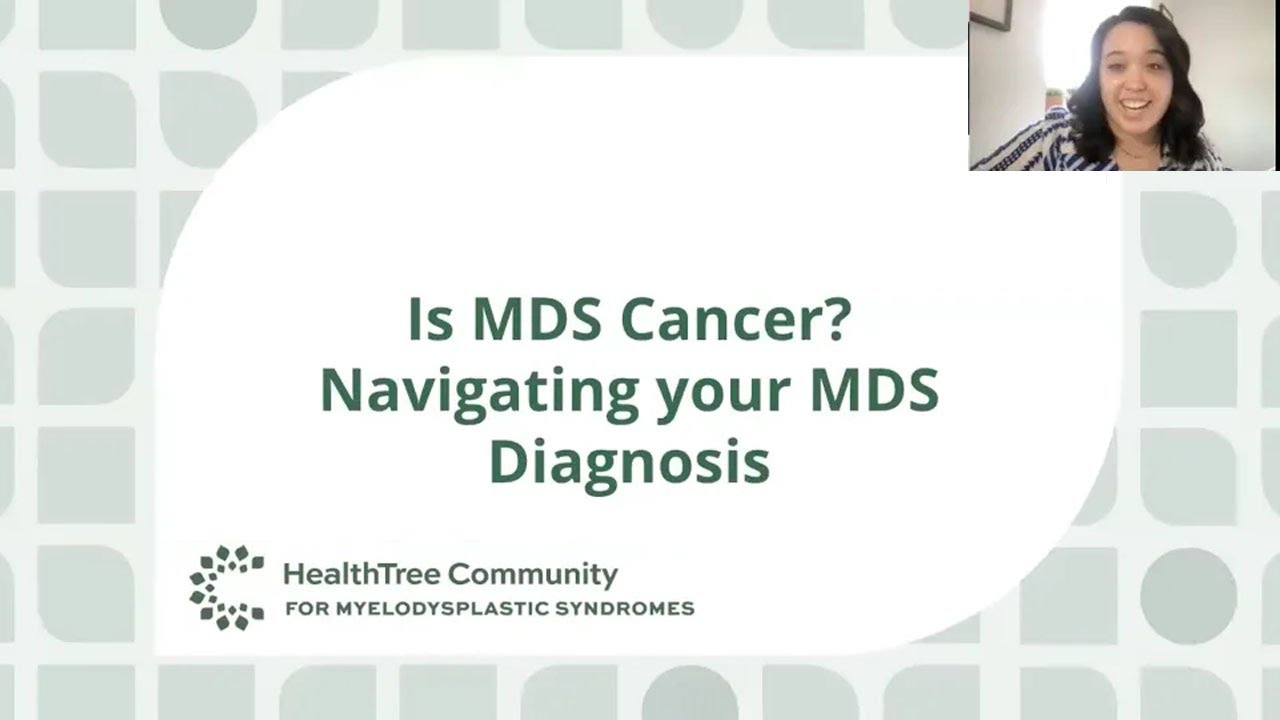 Is MDS Cancer?
Navigating your MDS Diagnosis

HealthTree Community
FOR MYELODYSPLASTIC SYNDROMES